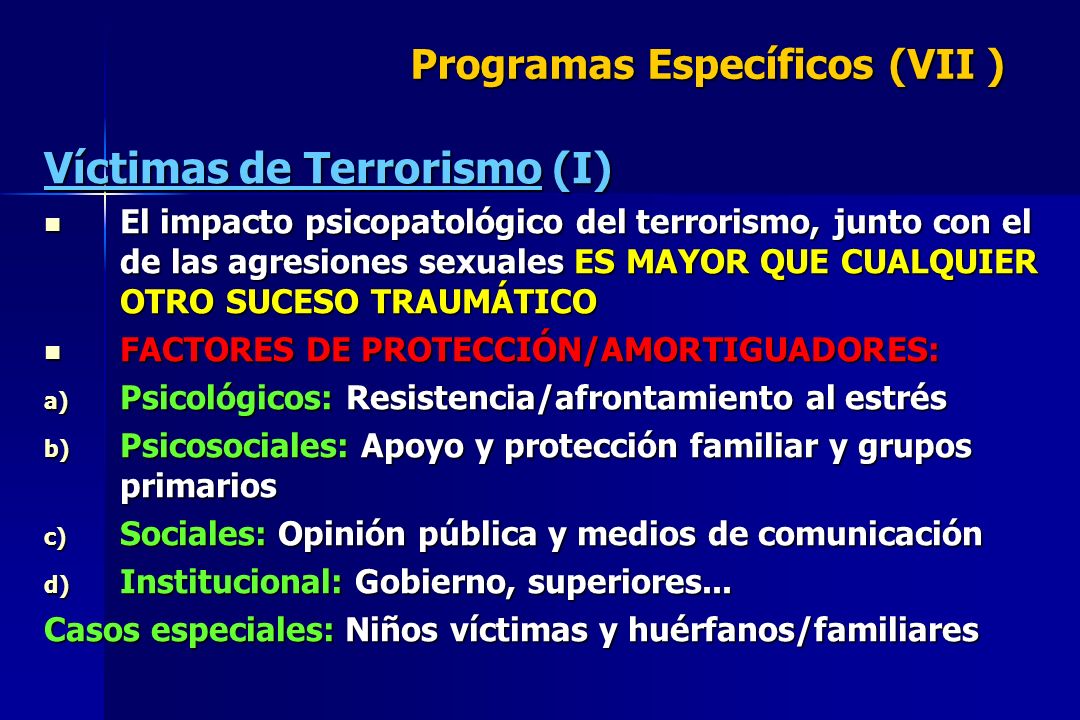 Programas Específicos (VII )

Víctimas de Terrorismo (I)

- El impacto psicopatológico del terrorismo, junto con el de las agresiones sexuales ES MAYOR QUE CUALQUIER OTRO SUCESO TRAUMÁTICO
- FACTORES DE PROTECCIÓN/AMORTIGUADORES:

a) Psicológicos: Resistencia/afrontamiento al estrés

b) Psicosociales: Apoyo y protección familiar y grupos primarios

c) Sociales: Opinión pública y medios de comunicación

d) Institucional: Gobierno, superiores...

Casos especiales: Niños víctimas y huérfanos/familiares